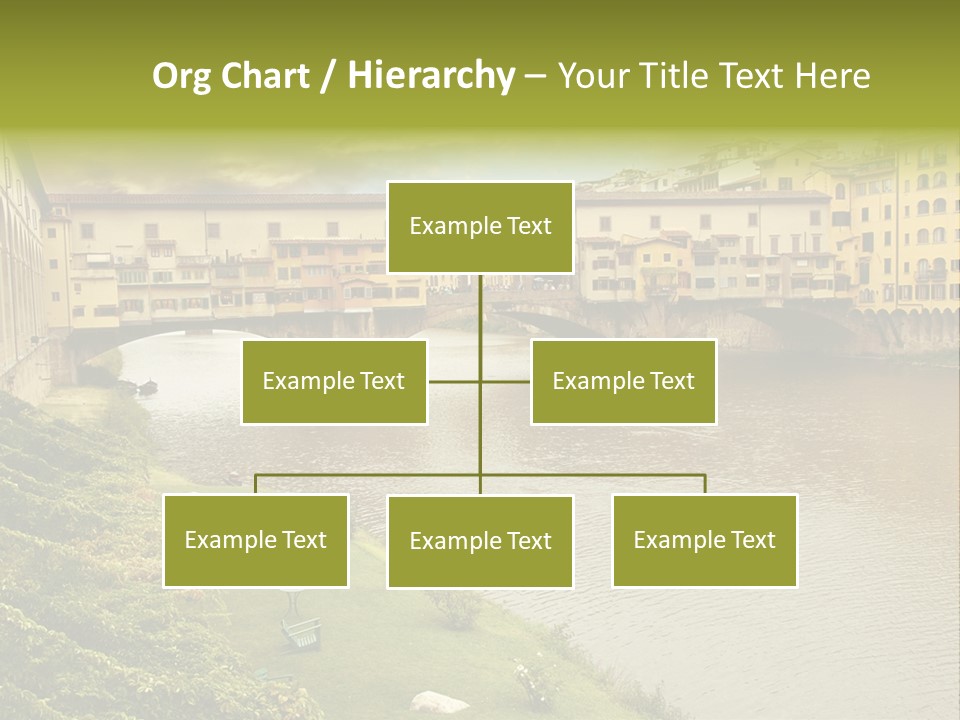 Org Chart / Hierarchy – Your Title Text Here

Example Text

Example Text

Example Text

Example Text

Example Text

Example Text